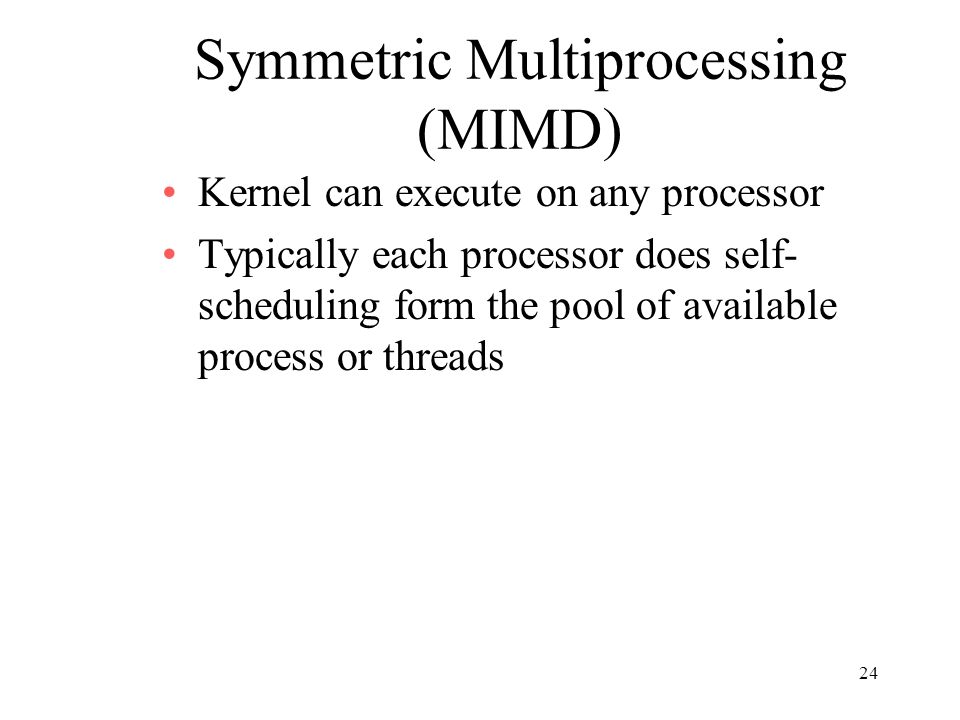 Symmetric Multiprocessing (MIMD)

• Kernel can execute on any processor
• Typically each processor does self-scheduling form the pool of available process or threads

24